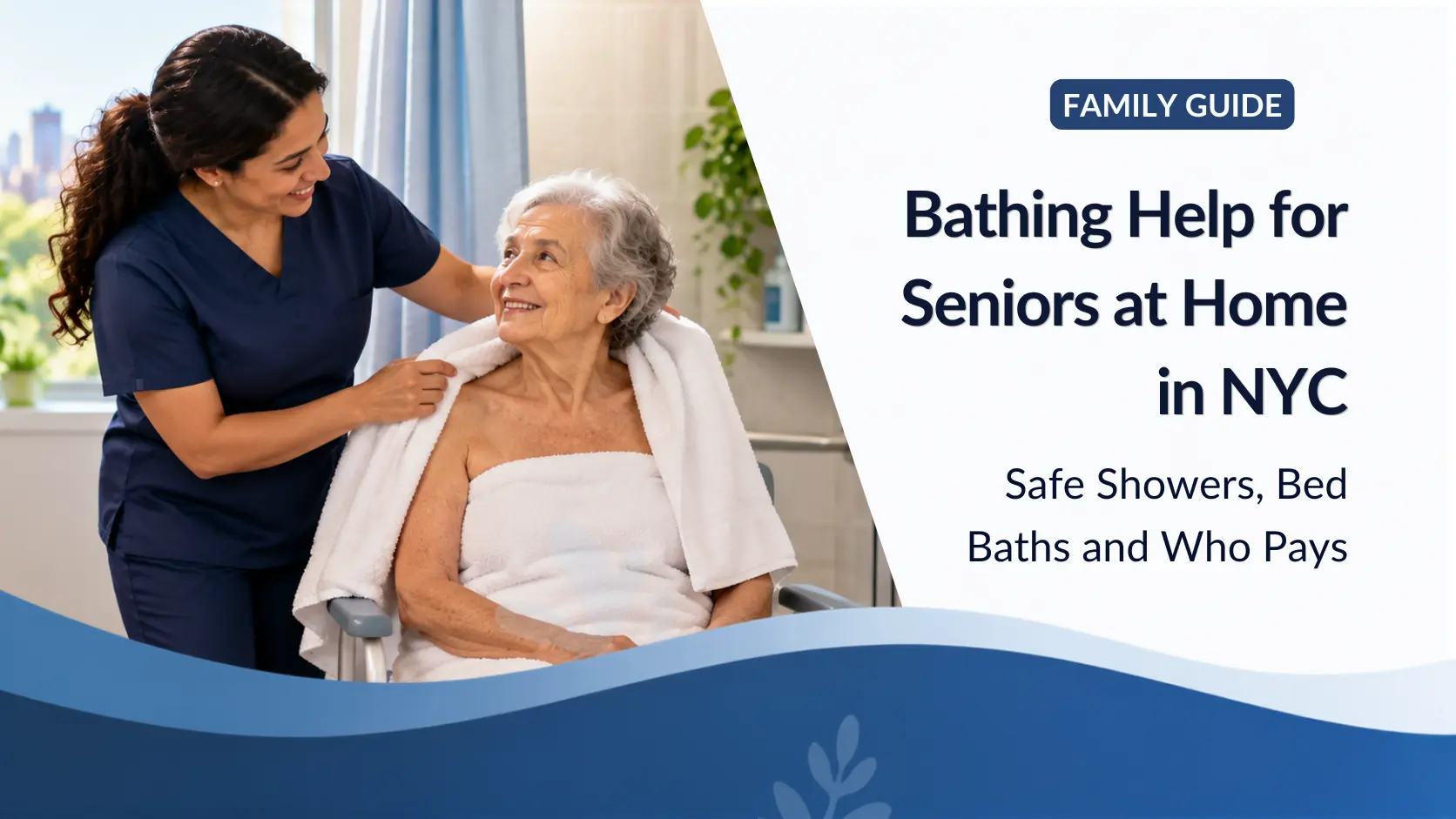 FAMILY GUIDE

Bathing Help for Seniors at Home in NYC

Safe Showers, Bed Baths and Who Pays